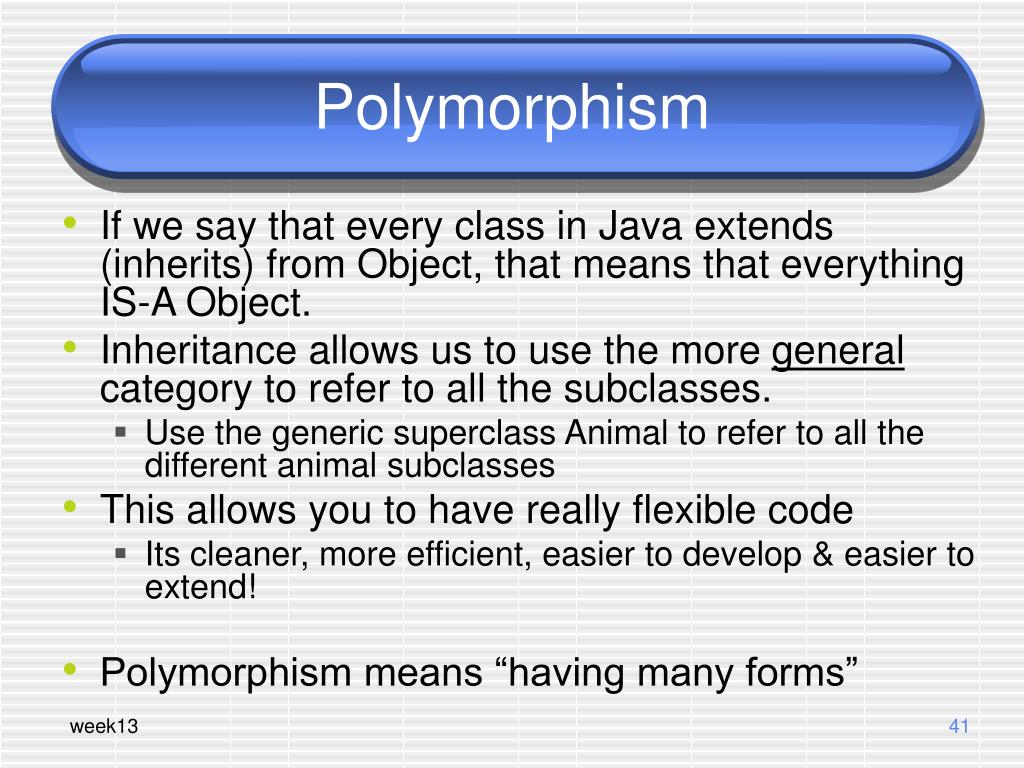 Polymorphism

• If we say that every class in Java extends (inherits) from Object, that means that everything IS-A Object.
• Inheritance allows us to use the more general category to refer to all the subclasses.
  ▪ Use the generic superclass Animal to refer to all the different animal subclasses
• This allows you to have really flexible code
  ▪ Its cleaner, more efficient, easier to develop & easier to extend!

• Polymorphism means “having many forms”

week13

41